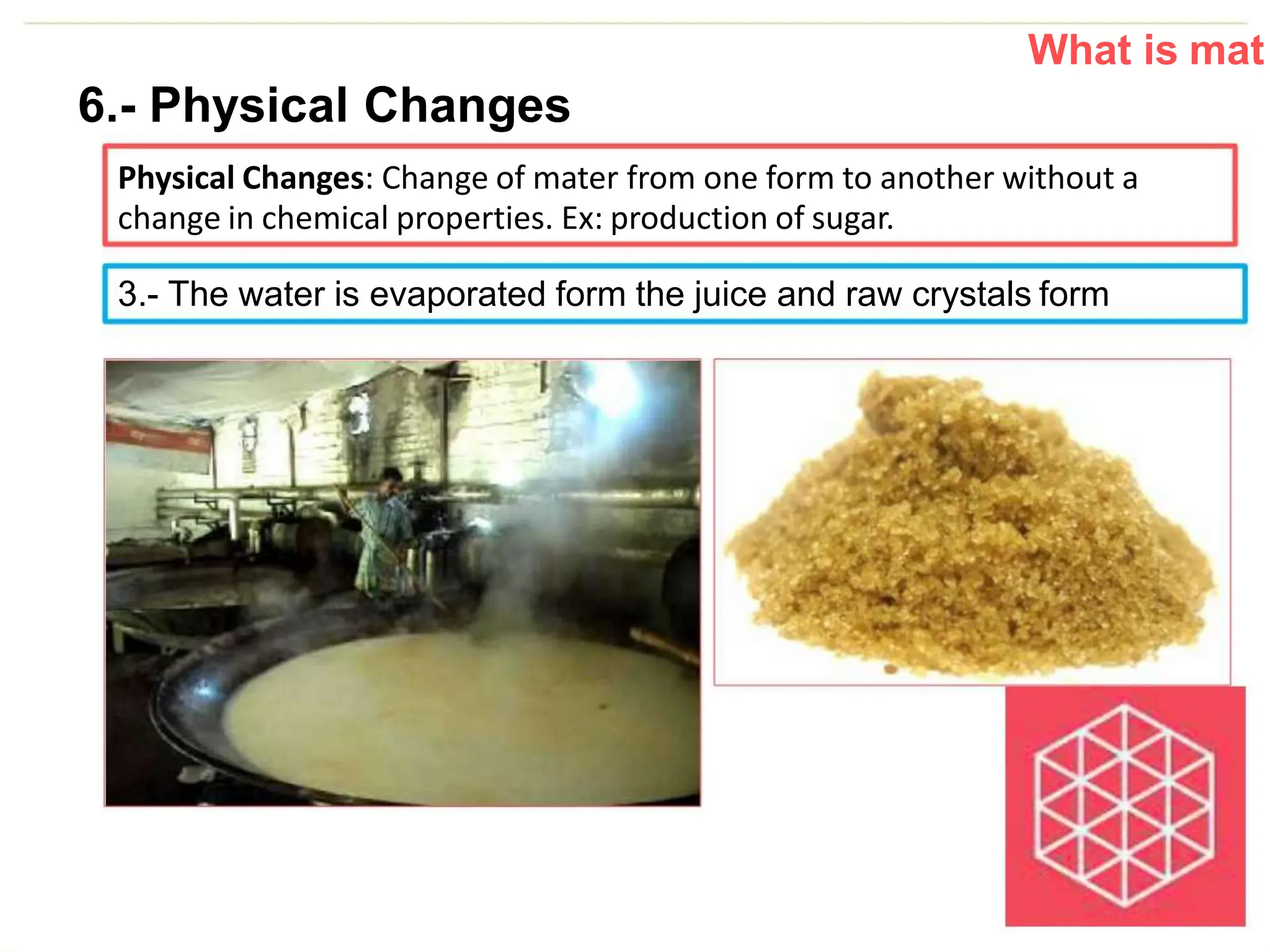 What is mat

6.- Physical Changes

Physical Changes: Change of mater from one form to another without a change in chemical properties. Ex: production of sugar.

3.- The water is evaporated form the juice and raw crystals form